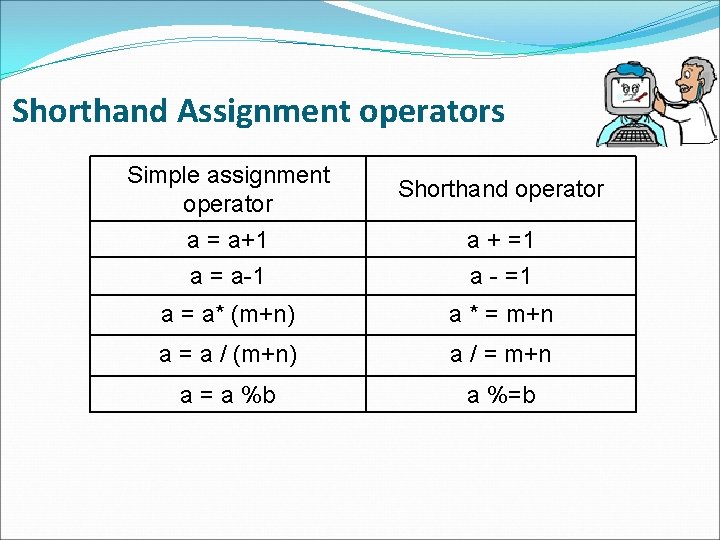 Shorthand Assignment operators

| Simple assignment operator | Shorthand operator |
|---|---|
| a = a+1 | a + =1 |
| a = a-1 | a - =1 |
| a = a* (m+n) | a * = m+n |
| a = a / (m+n) | a / = m+n |
| a = a %b | a %=b |